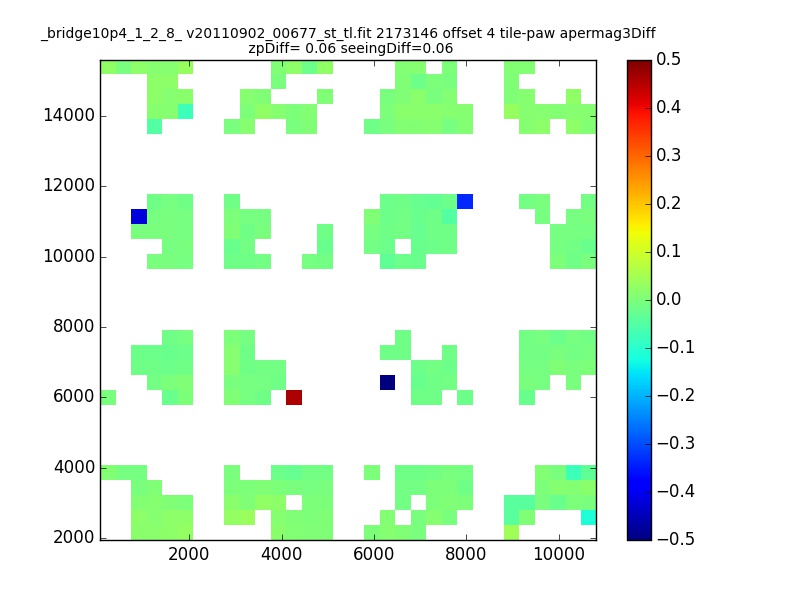 _bridge10p4_1_2_8_ v20110902_00677_st_tl.fit 2173146 offset 4 tile-paw apermag3Diff
zpDiff= 0.06 seeingDiff=0.06

14000
12000
10000
8000
6000
4000
2000

2000 4000 6000 8000 10000

0.5
0.4
0.3
0.2
0.1
0.0
−0.1
−0.2
−0.3
−0.4
−0.5